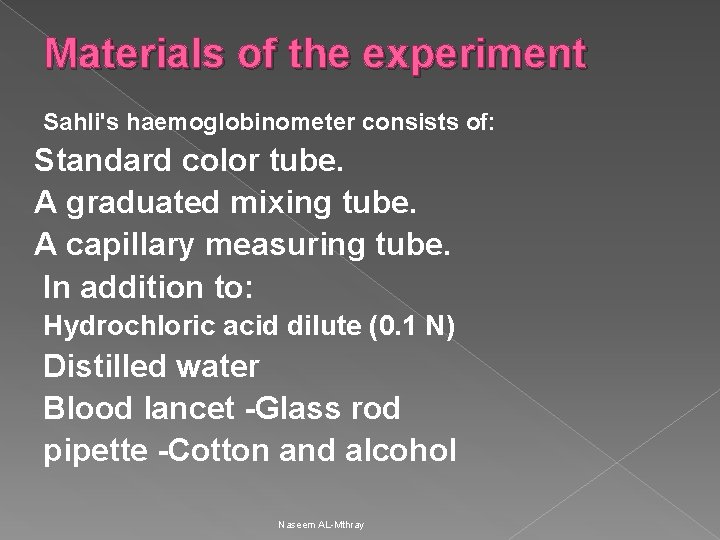 Materials of the experiment

Sahli's haemoglobinometer consists of:

Standard color tube.

A graduated mixing tube.

A capillary measuring tube.

In addition to:

Hydrochloric acid dilute (0.1 N)

Distilled water

Blood lancet -Glass rod

pipette -Cotton and alcohol

Naseem AL-Mthray